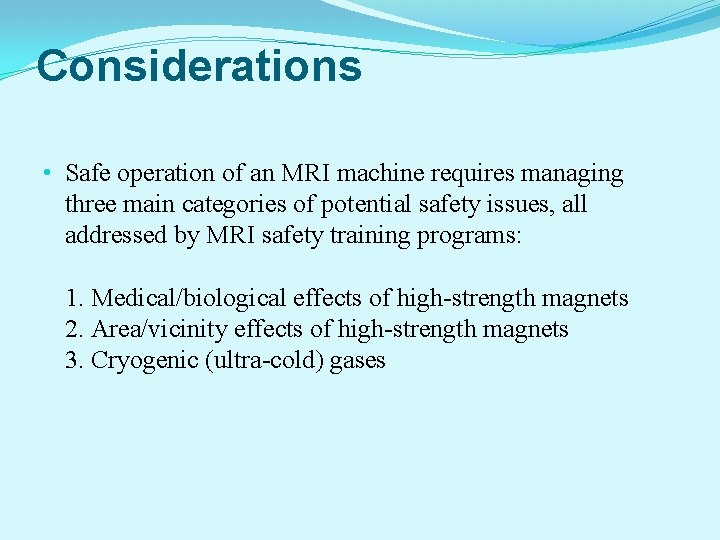 Considerations

• Safe operation of an MRI machine requires managing three main categories of potential safety issues, all addressed by MRI safety training programs:

1. Medical/biological effects of high-strength magnets
2. Area/vicinity effects of high-strength magnets
3. Cryogenic (ultra-cold) gases